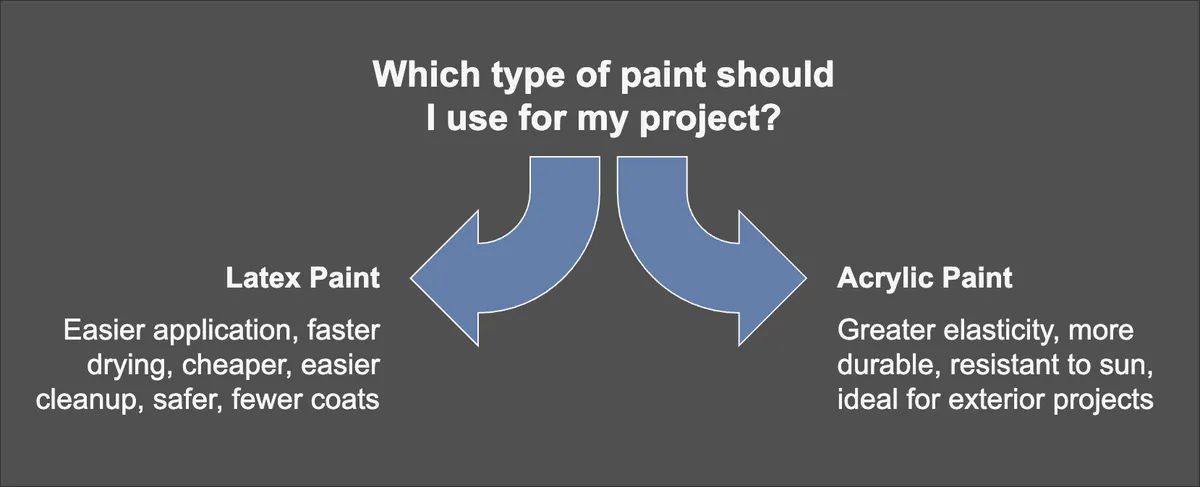 Which type of paint should I use for my project?

Latex Paint

Easier application, faster drying, cheaper, easier cleanup, safer, fewer coats

Acrylic Paint

Greater elasticity, more durable, resistant to sun, ideal for exterior projects